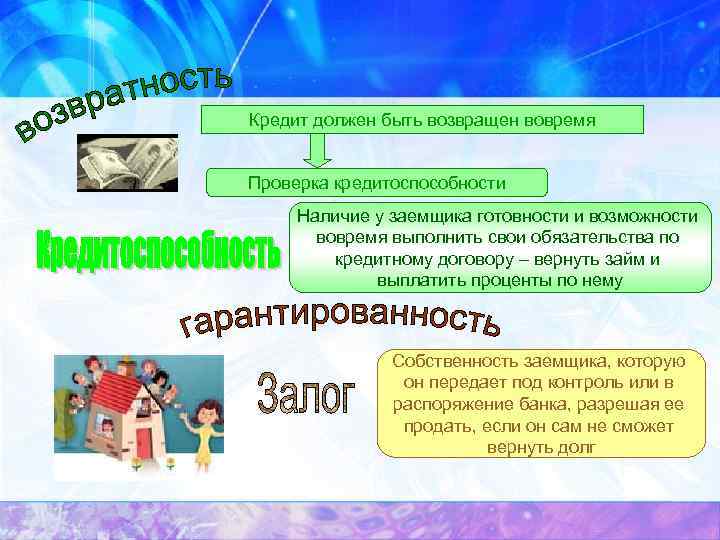 возвратность

Кредит должен быть возвращен вовремя

Проверка кредитоспособности

Кредитоспособность

Наличие у заемщика готовности и возможности вовремя выполнить свои обязательства по кредитному договору – вернуть займ и выплатить проценты по нему

гарантированность

Залог

Собственность заемщика, которую он передает под контроль или в распоряжение банка, разрешая ее продать, если он сам не сможет вернуть долг